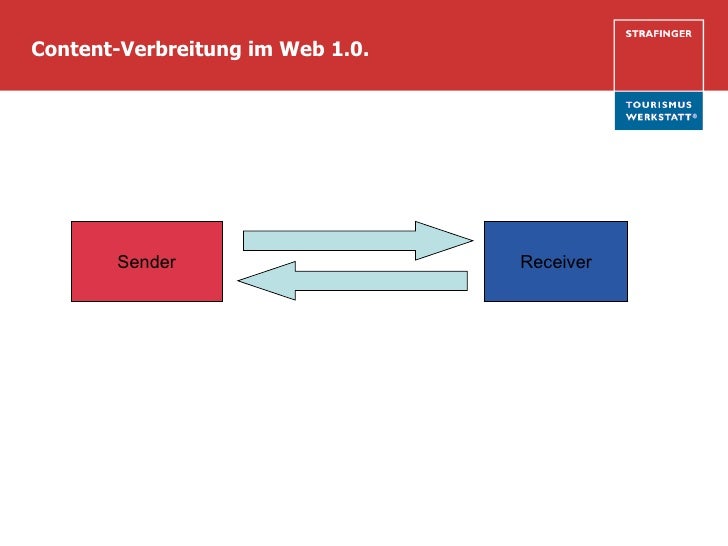 Content-Verbreitung im Web 1.0.

STRAFINGER
TOURISMUS WERKSTATT®

Sender

Receiver